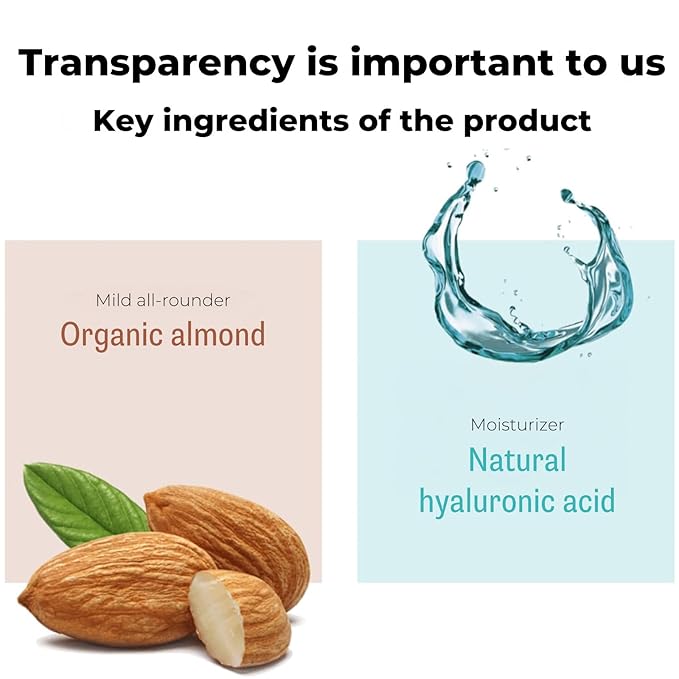 Transparency is important to us

Key ingredients of the product

Mild all-rounder

Organic almond

Moisturizer

Natural hyaluronic acid